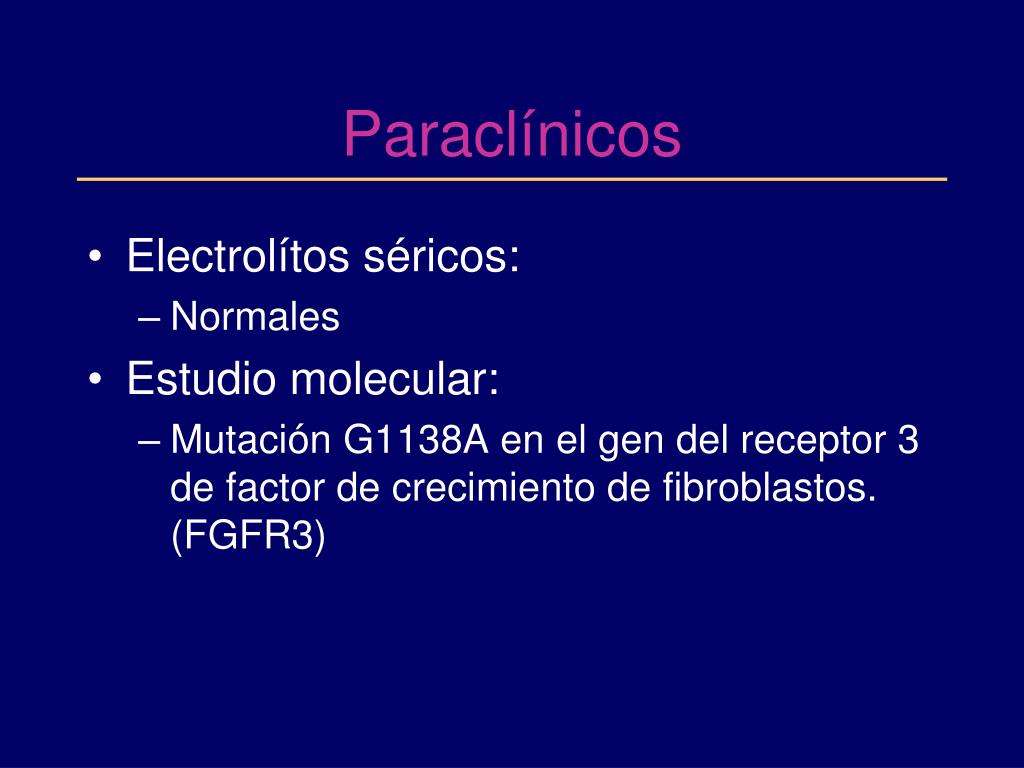 Paraclínicos

• Electrolítos séricos:
– Normales
• Estudio molecular:
– Mutación G1138A en el gen del receptor 3 de factor de crecimiento de fibroblastos. (FGFR3)